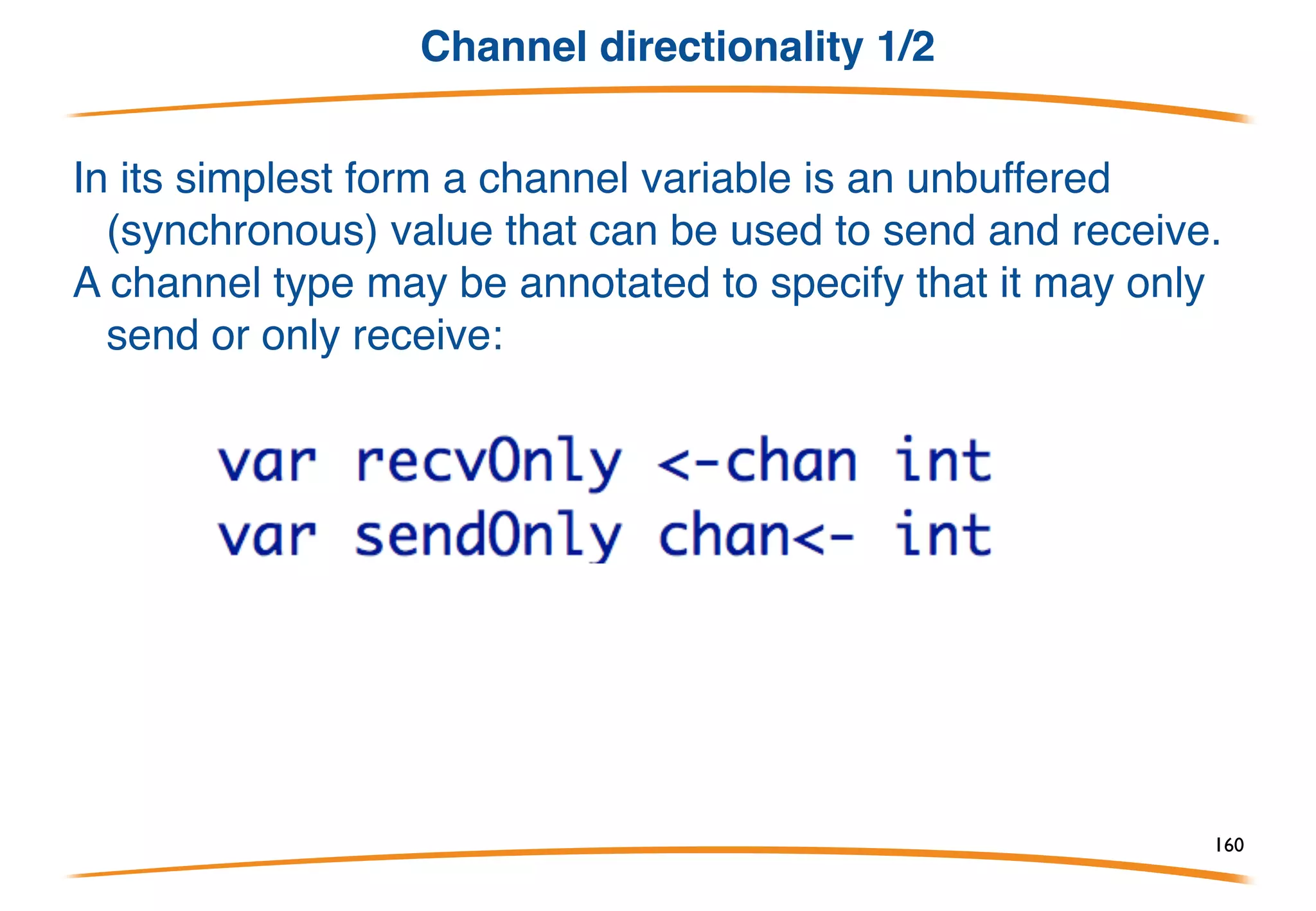 Channel directionality 1/2

In its simplest form a channel variable is an unbuffered (synchronous) value that can be used to send and receive.

A channel type may be annotated to specify that it may only send or only receive:

var recvOnly <-chan int
var sendOnly chan<- int

160